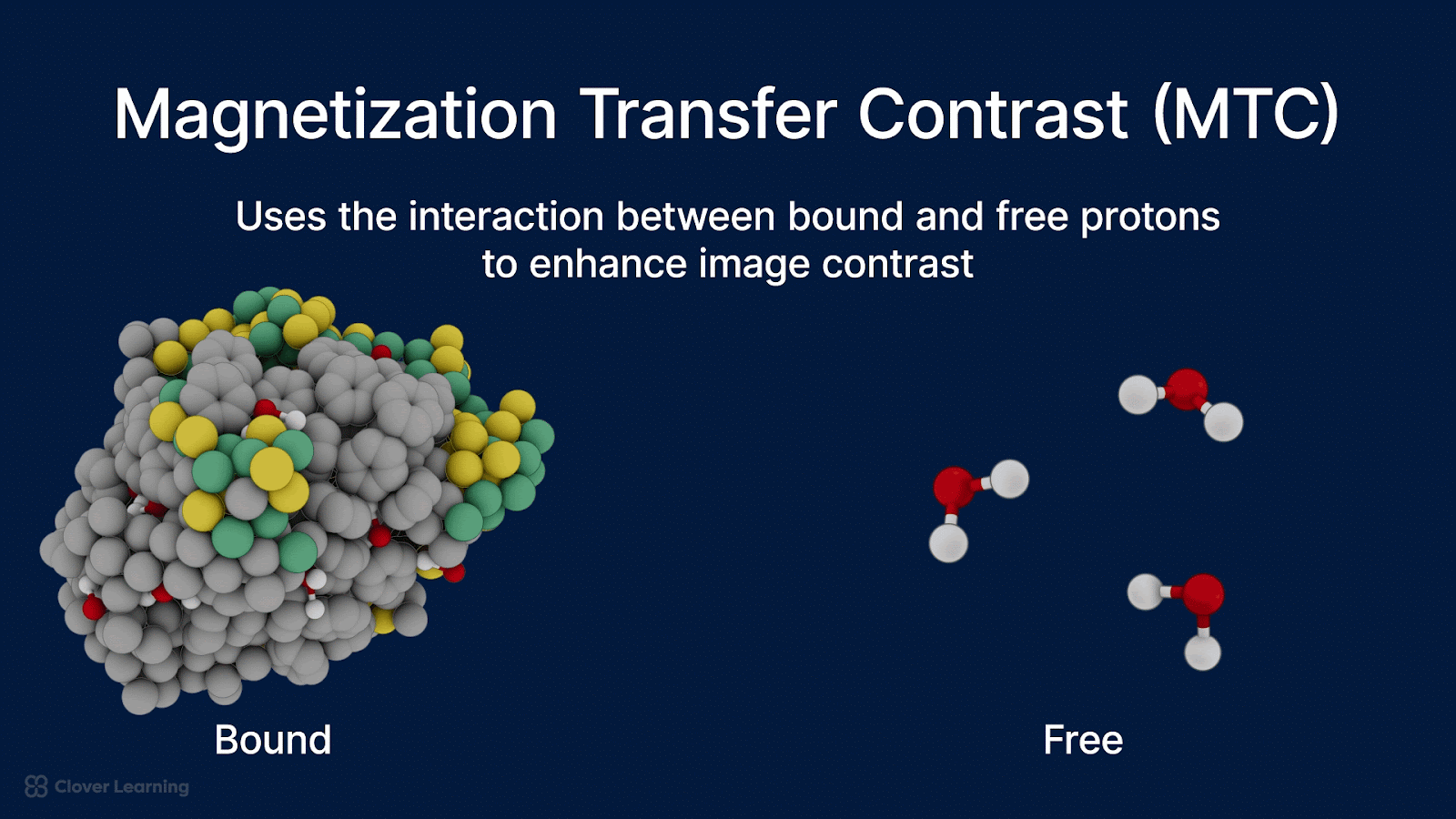 Magnetization Transfer Contrast (MTC)

Uses the interaction between bound and free protons to enhance image contrast

Bound

Free

Clover Learning